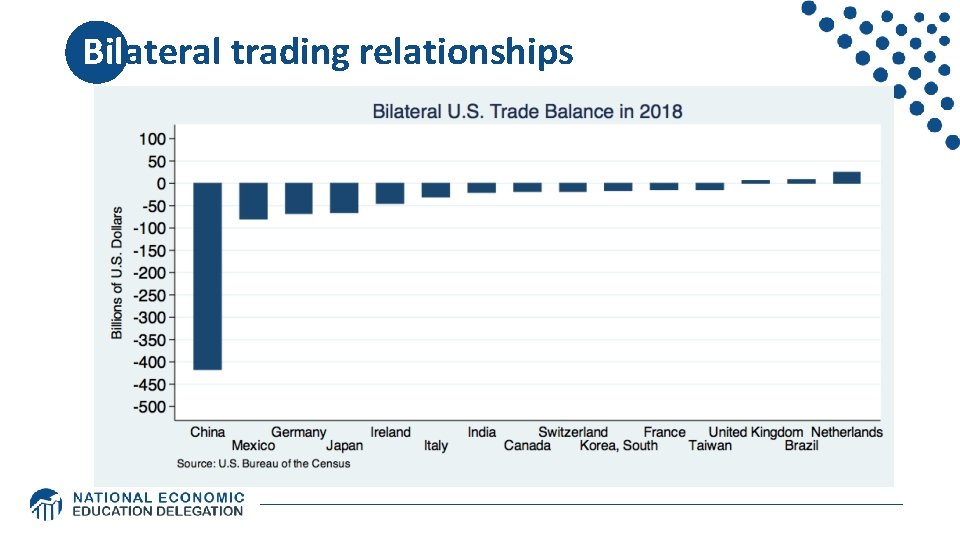 Bilateral trading relationships

Bilateral U.S. Trade Balance in 2018

Billions of U.S. Dollars

100
50
0
-50
-100
-150
-200
-250
-300
-350
-400
-450
-500

China
Mexico
Germany
Japan
Ireland
Italy
India
Canada
Switzerland
Korea, South
France
Taiwan
United Kingdom
Brazil
Netherlands

Source: U.S. Bureau of the Census

NATIONAL ECONOMIC EDUCATION DELEGATION